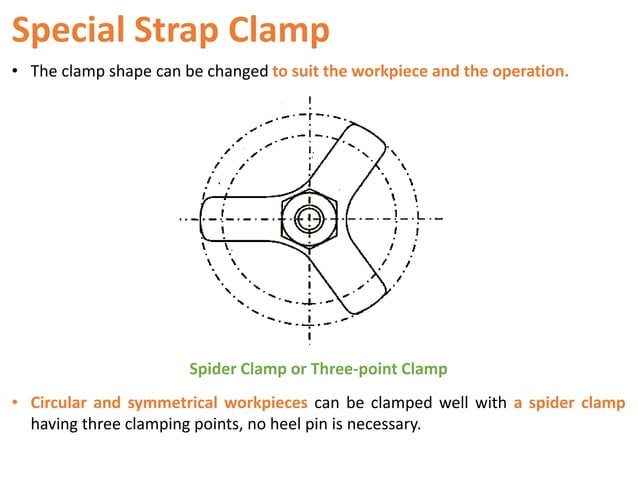 Special Strap Clamp

• The clamp shape can be changed to suit the workpiece and the operation.

Spider Clamp or Three-point Clamp

• Circular and symmetrical workpieces can be clamped well with a spider clamp having three clamping points, no heel pin is necessary.